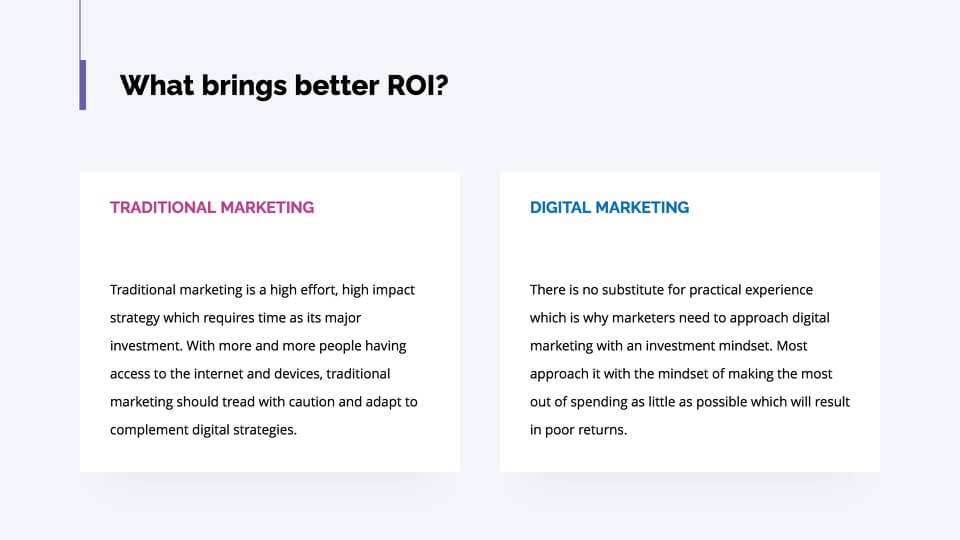 What brings better ROI?

TRADITIONAL MARKETING

Traditional marketing is a high effort, high impact strategy which requires time as its major investment. With more and more people having access to the internet and devices, traditional marketing should tread with caution and adapt to complement digital strategies.

DIGITAL MARKETING

There is no substitute for practical experience which is why marketers need to approach digital marketing with an investment mindset. Most approach it with the mindset of making the most out of spending as little as possible which will result in poor returns.